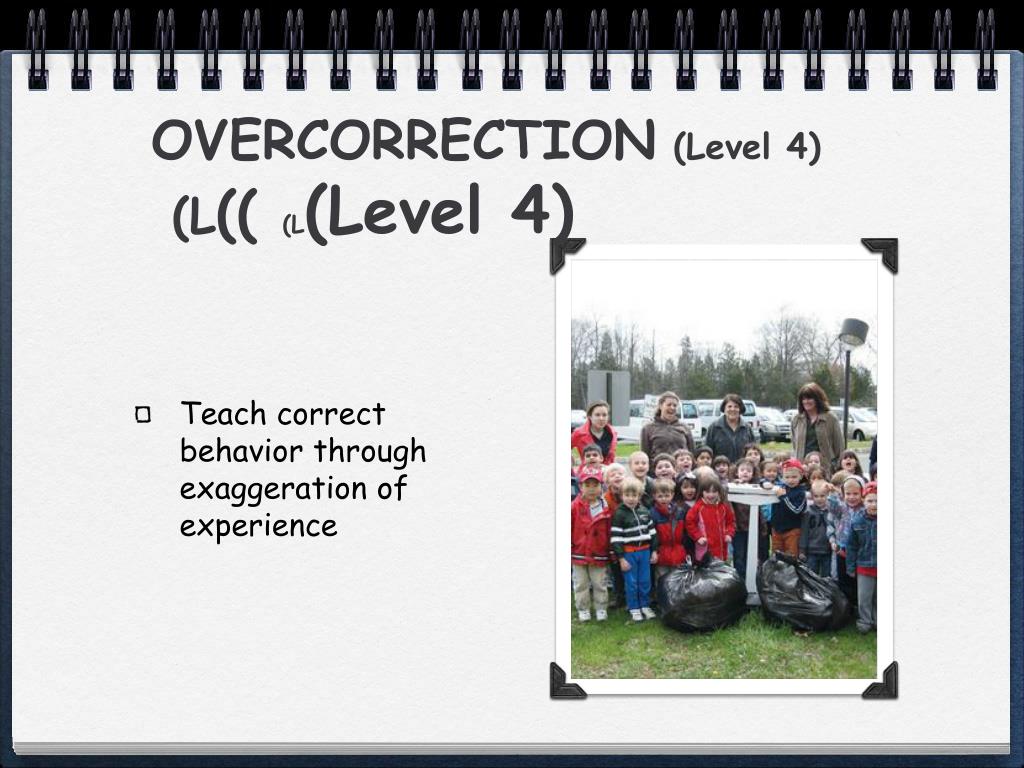 OVERCORRECTION (Level 4)
(L(( (L(Level 4)

Teach correct behavior through exaggeration of experience